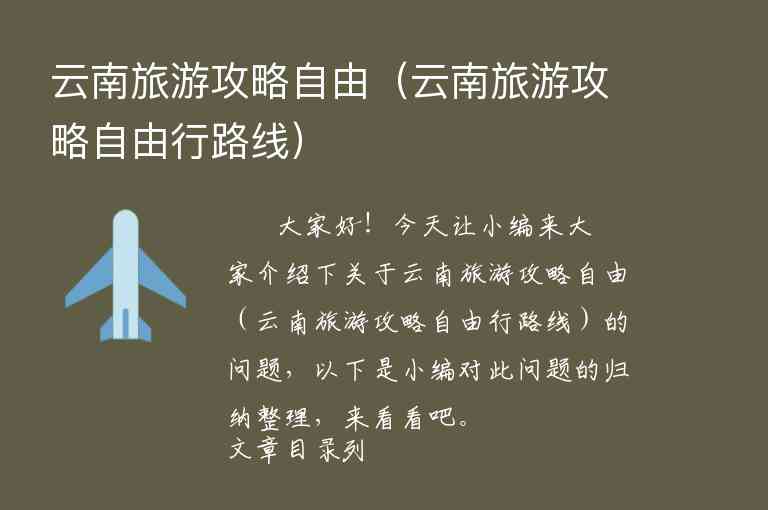 云南旅游攻略自由（云南旅游攻略自由行路线）

大家好！今天让小编来大家介绍下关于云南旅游攻略自由（云南旅游攻略自由行路线）的问题，以下是小编对此问题的归纳整理，来看看吧。
文章目录列